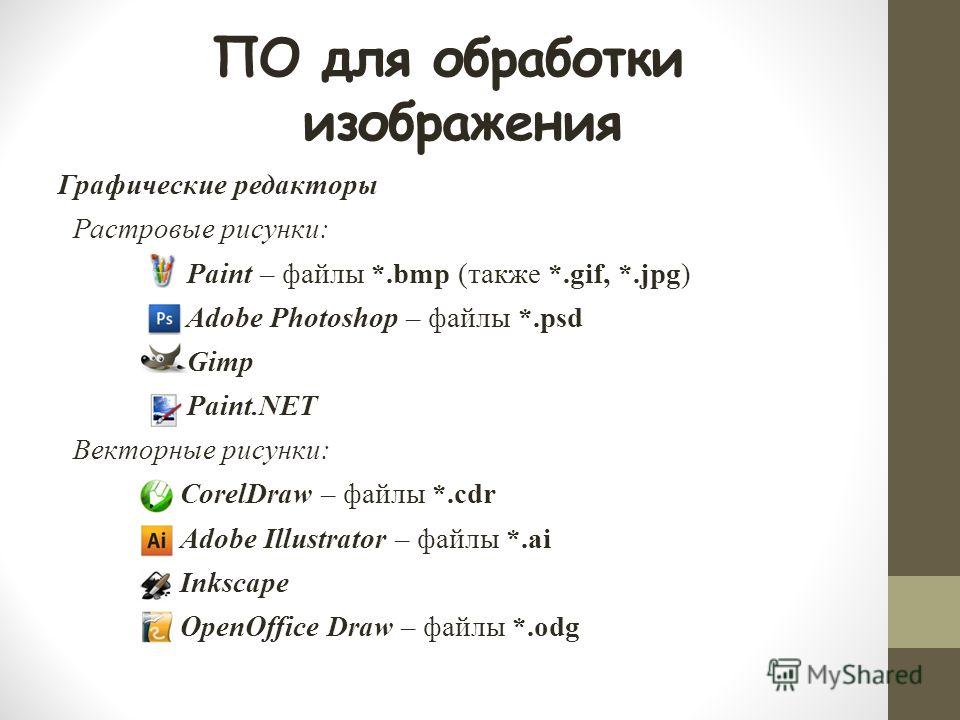 ПО для обработки изображения

Графические редакторы

Растровые рисунки:

Paint – файлы *.bmp (также *.gif, *.jpg)

Ps Adobe Photoshop – файлы *.psd

Gimp

Paint.NET

Векторные рисунки:

CorelDraw – файлы *.cdr

Ai Adobe Illustrator – файлы *.ai

Inkscape

OpenOffice Draw – файлы *.odg

MyShared